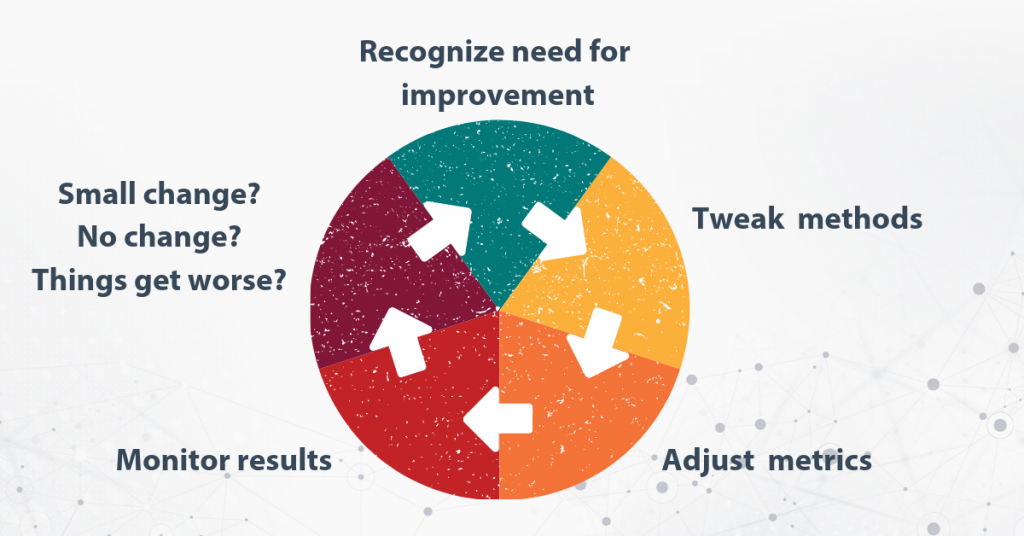 Recognize need for improvement

Tweak methods

Adjust metrics

Monitor results

Small change?
No change?
Things get worse?